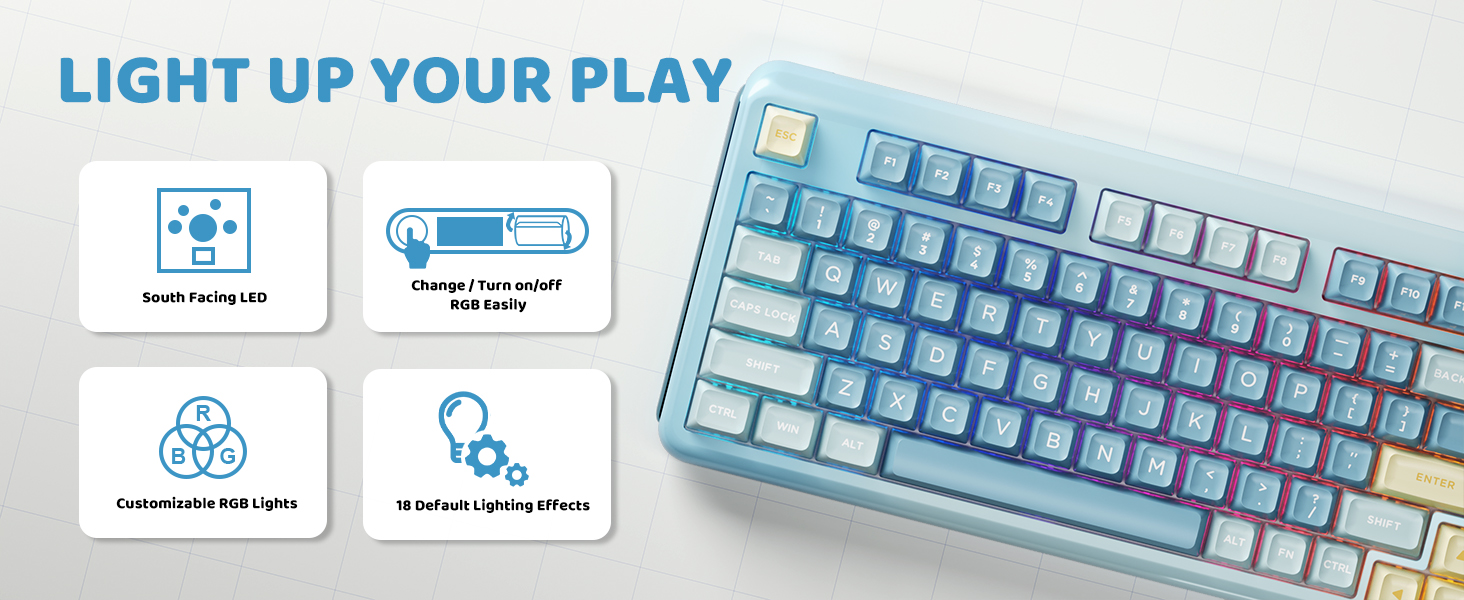 LIGHT UP YOUR PLAY

South Facing LED

Change / Turn on/off RGB Easily

R B G

Customizable RGB Lights

18 Default Lighting Effects

ESC F1 F2 F3 F4 F5 F6 F7 F8 F9 F10

~ ` ! 1 @ 2 # 3 $ 4 % 5 ^ 6 & 7 * 8 ( 9 ) 0 _ - + = BACK

TAB Q W E R T Y U I O P { [ } ]

CAPS LOCK A S D F G H J K L : ; " ' ENTER

SHIFT Z X C V B N M < , > . ? / SHIFT

CTRL WIN ALT ALT FN CTRL